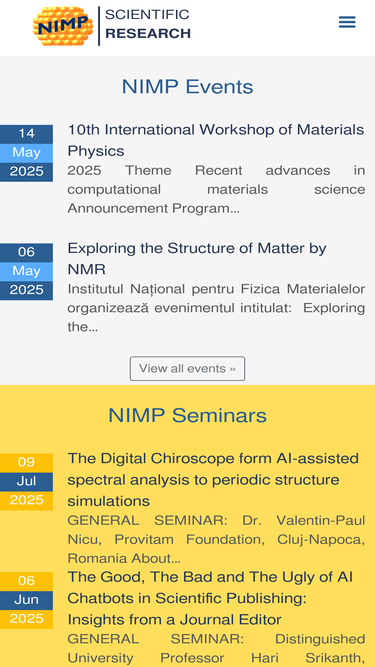 NIMP SCIENTIFIC RESEARCH

NIMP Events

14 May 2025

10th International Workshop of Materials Physics

2025 Theme Recent advances in computational materials science Announcement Program...

06 May 2025

Exploring the Structure of Matter by NMR

Institutul Național pentru Fizica Materialelor organizează evenimentul intitulat: Exploring the...

View all events »

NIMP Seminars

09 Jul 2025

The Digital Chiroscope form AI-assisted spectral analysis to periodic structure simulations

GENERAL SEMINAR: Dr. Valentin-Paul Nicu, Provitam Foundation, Cluj-Napoca, Romania About...

06 Jun 2025

The Good, The Bad and The Ugly of AI Chatbots in Scientific Publishing: Insights from a Journal Editor

GENERAL SEMINAR: Distinguished University Professor Hari Srikanth,